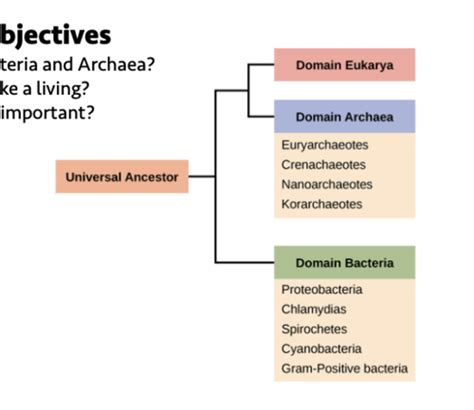 bjectives
teria and Archaea?
ke a living?
important?

Universal Ancestor

Domain Eukarya

Domain Archaea
Euryarchaeotes
Crenachaeotes
Nanoarchaeotes
Korarchaeotes

Domain Bacteria
Proteobacteria
Chlamydias
Spirochetes
Cyanobacteria
Gram-Positive bacteria